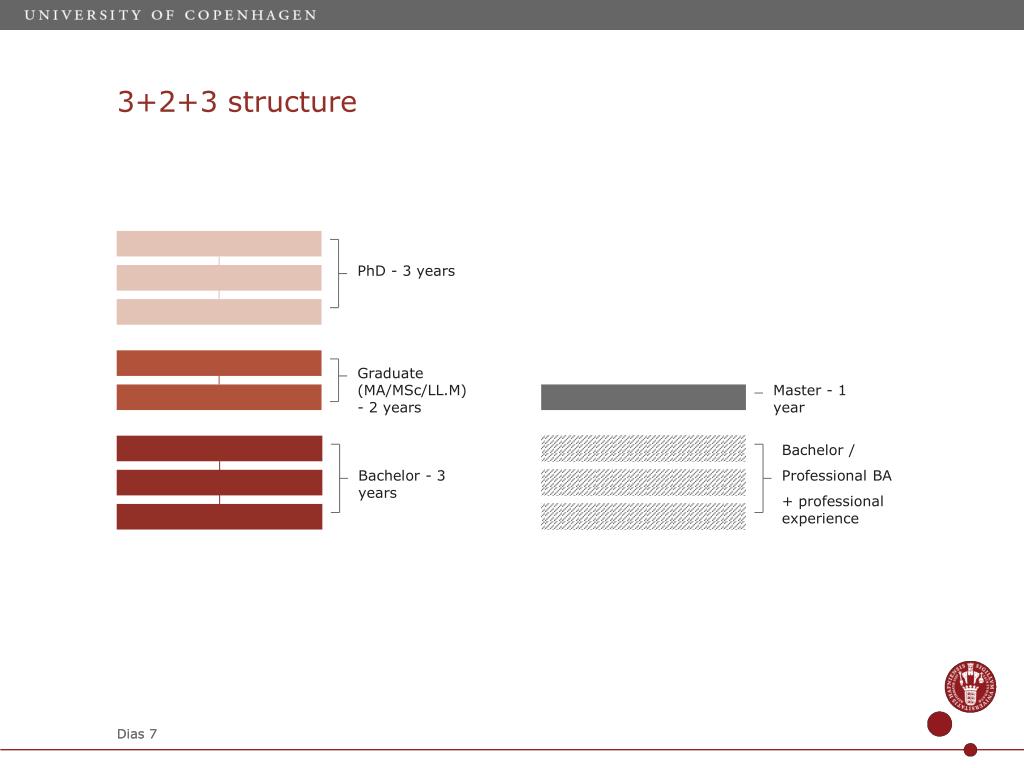 UNIVERSITY OF COPENHAGEN

3+2+3 structure

PhD - 3 years

Graduate (MA/MSc/LL.M) - 2 years

Bachelor - 3 years

Master - 1 year

Bachelor /

Professional BA

+ professional experience

Dias 7